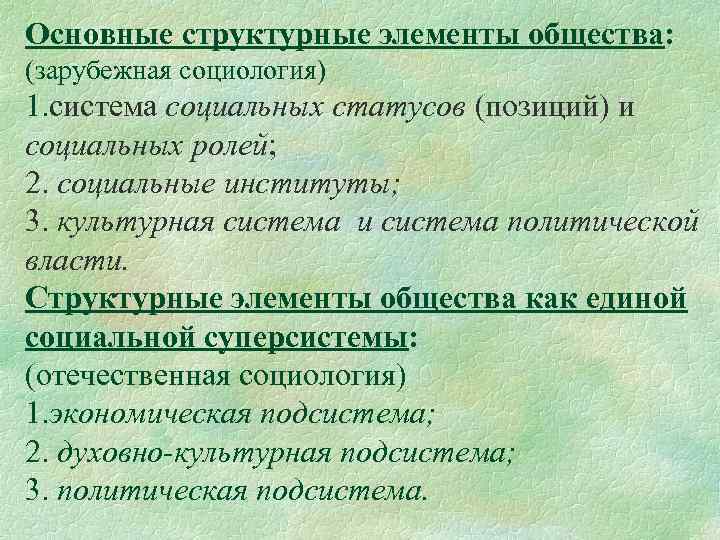 Основные структурные элементы общества:
(зарубежная социология)
1.система социальных статусов (позиций) и социальных ролей;
2. социальные институты;
3. культурная система и система политической власти.
Структурные элементы общества как единой социальной суперсистемы:
(отечественная социология)
1.экономическая подсистема;
2. духовно-культурная подсистема;
3. политическая подсистема.